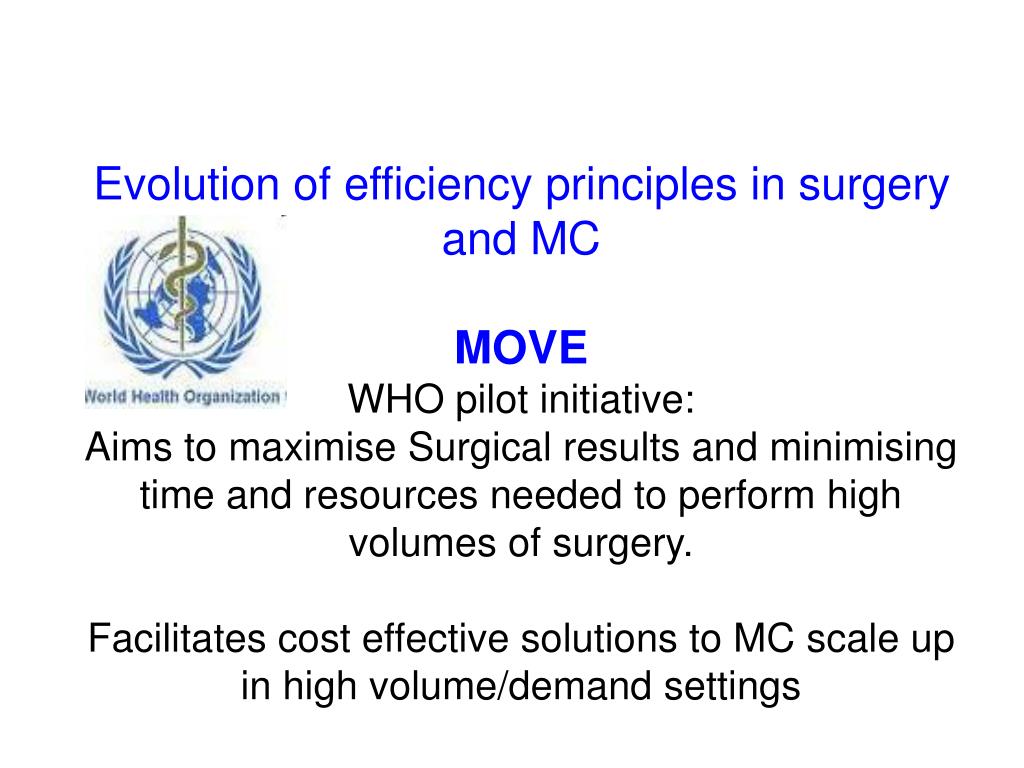 Evolution of efficiency principles in surgery and MC

World Health Organization

MOVE
WHO pilot initiative:
Aims to maximise Surgical results and minimising time and resources needed to perform high volumes of surgery.

Facilitates cost effective solutions to MC scale up in high volume/demand settings